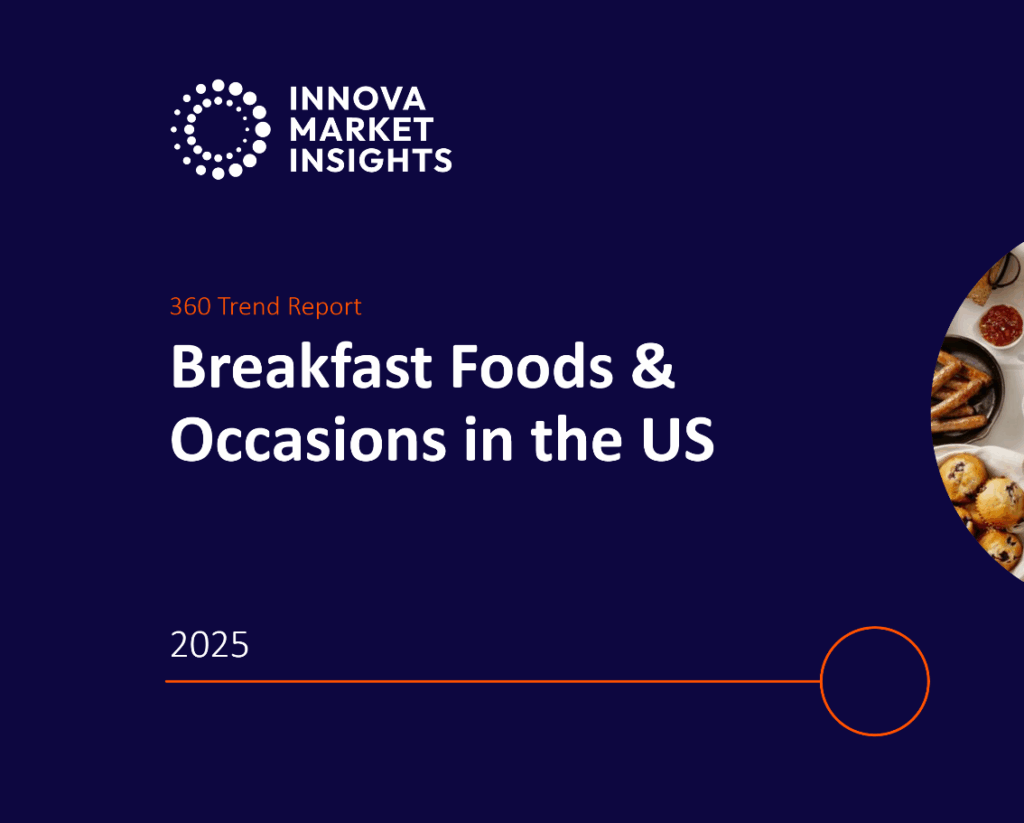 INNOVA MARKET INSIGHTS

360 Trend Report

Breakfast Foods & Occasions in the US

2025